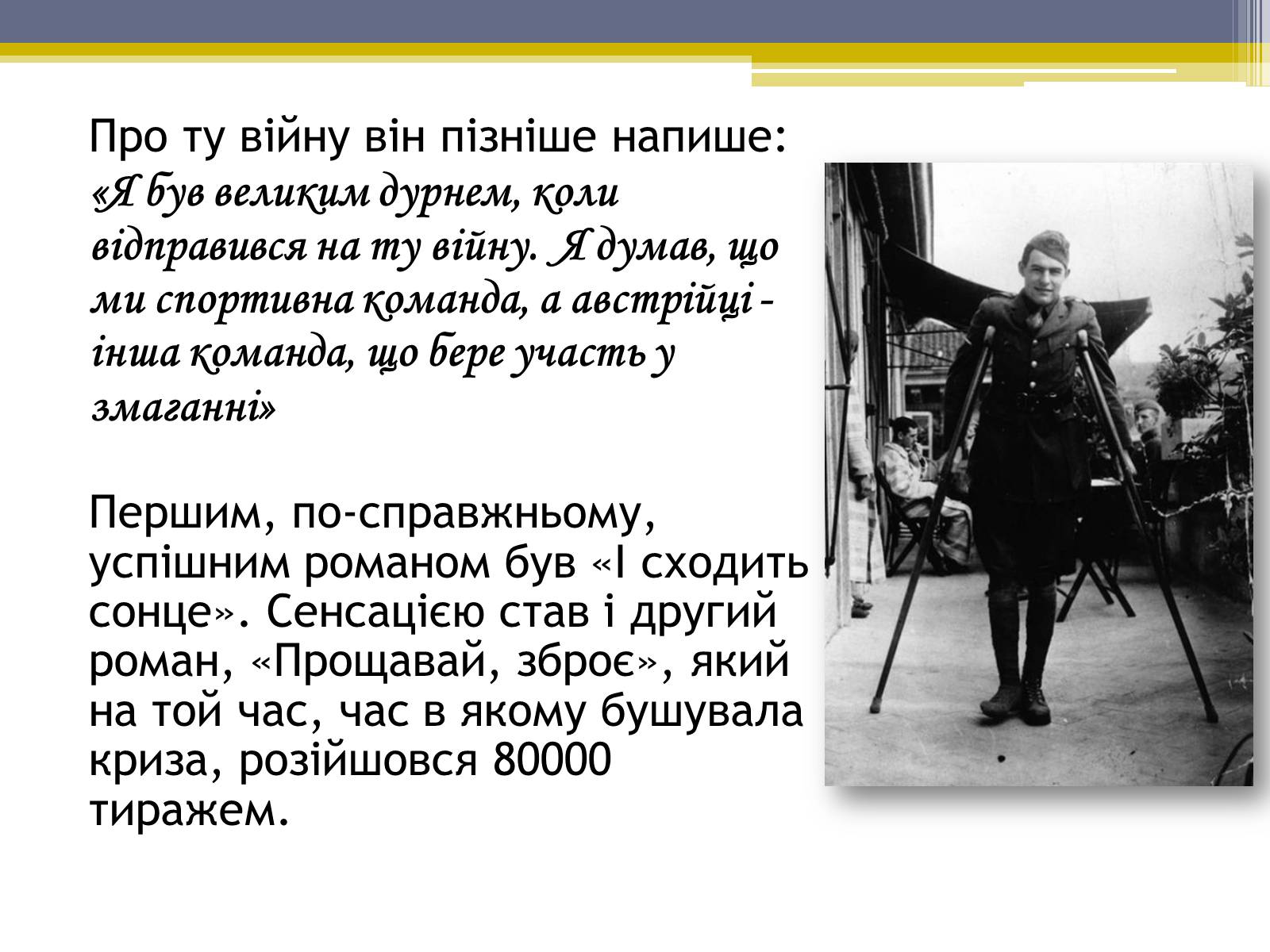 Про ту війну він пізніше напише: «Я був великим дурнем, коли відправився на ту війну. Я думав, що ми спортивна команда, а австрійці - інша команда, що бере участь у змаганні»

Першим, по-справжньому, успішним романом був «І сходить сонце». Сенсацією став і другий роман, «Прощавай, зброє», який на той час, час в якому бушувала криза, розійшовся 80000 тиражем.